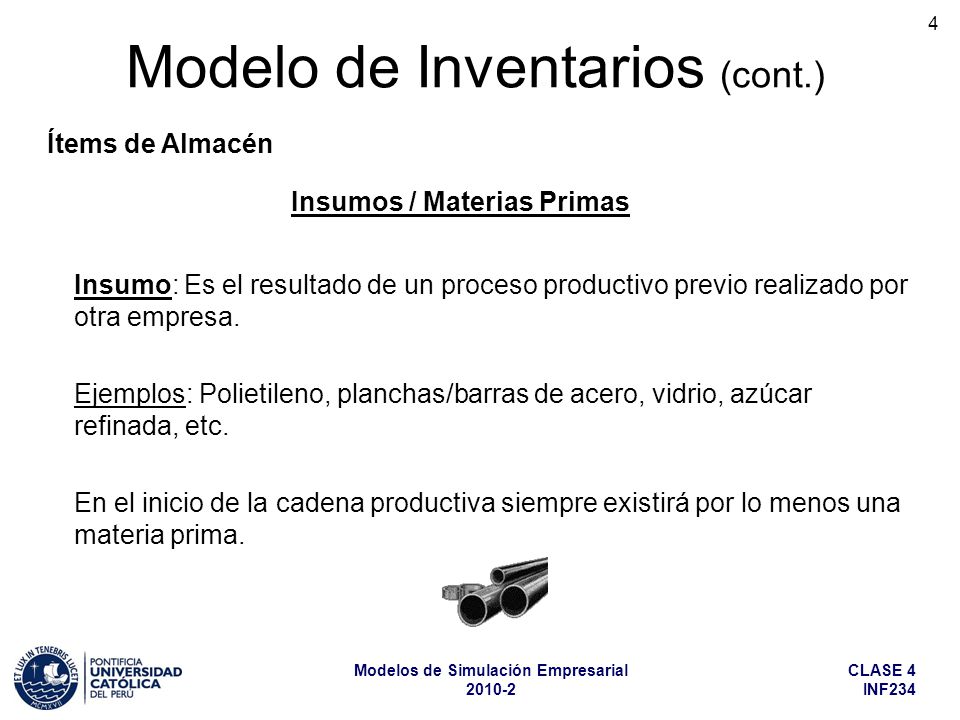 4

Modelo de Inventarios (cont.)

Ítems de Almacén

Insumos / Materias Primas

Insumo: Es el resultado de un proceso productivo previo realizado por otra empresa.

Ejemplos: Polietileno, planchas/barras de acero, vidrio, azúcar refinada, etc.

En el inicio de la cadena productiva siempre existirá por lo menos una materia prima.

ET LUX IN TENEBRIS LUCET
MCMXVII
PONTIFICIA UNIVERSIDAD CATÓLICA DEL PERÚ

Modelos de Simulación Empresarial
2010-2

CLASE 4
INF234